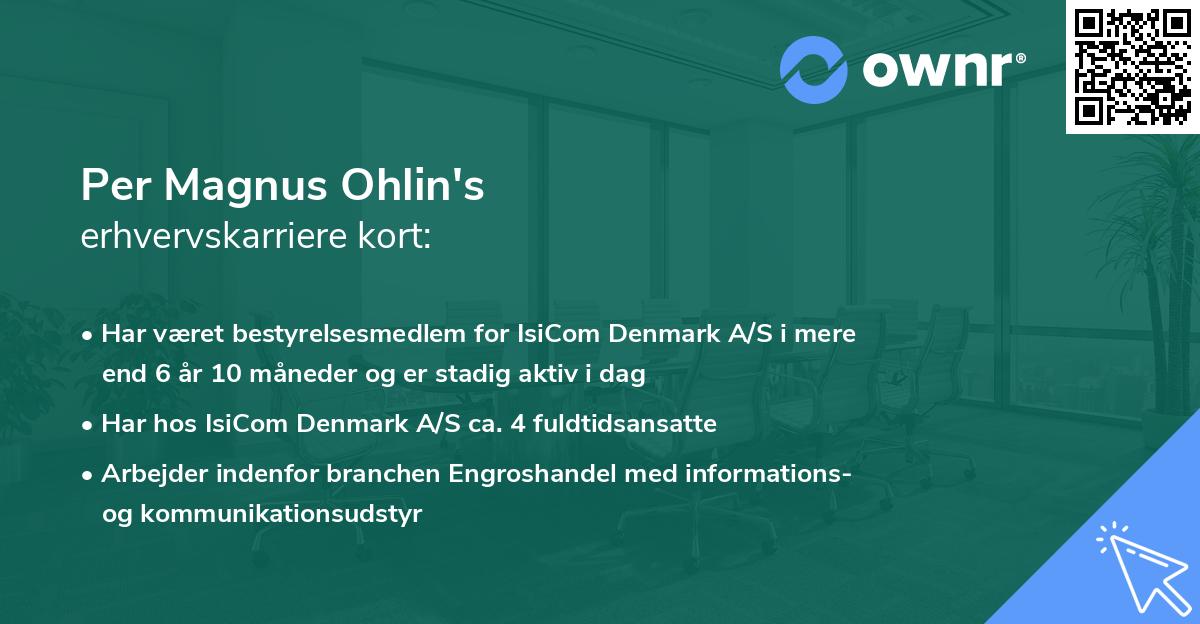 ownr®

Per Magnus Ohlin's
erhvervskarriere kort:

• Har været bestyrelsesmedlem for IsiCom Denmark A/S i mere end 6 år 10 måneder og er stadig aktiv i dag

• Har hos IsiCom Denmark A/S ca. 4 fuldtidsansatte

• Arbejder indenfor branchen Engroshandel med informations- og kommunikationsudstyr